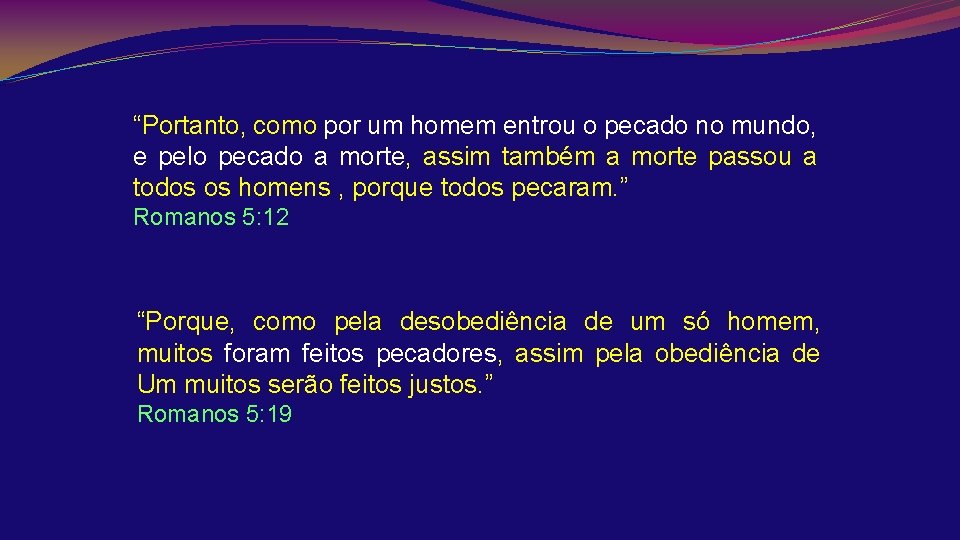 “Portanto, como por um homem entrou o pecado no mundo, e pelo pecado a morte, assim também a morte passou a todos os homens , porque todos pecaram.”
Romanos 5:12

“Porque, como pela desobediência de um só homem, muitos foram feitos pecadores, assim pela obediência de Um muitos serão feitos justos.”
Romanos 5:19